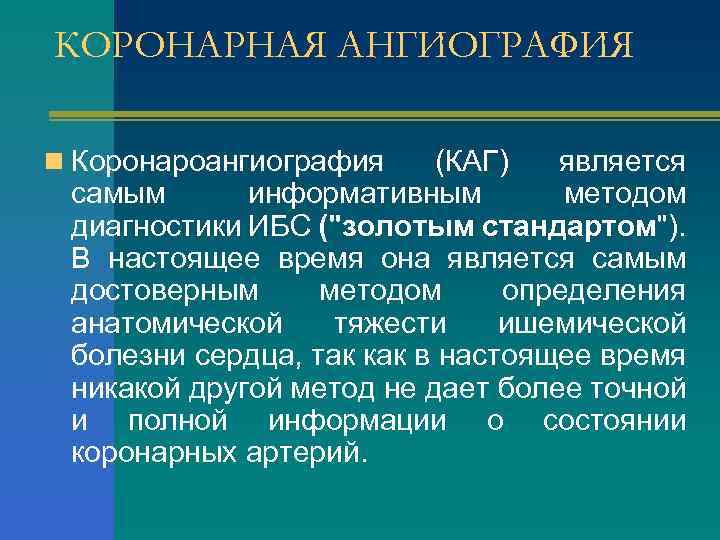 КОРОНАРНАЯ АНГИОГРАФИЯ

Коронароангиография (КАГ) является самым информативным методом диагностики ИБС ("золотым стандартом"). В настоящее время она является самым достоверным методом определения анатомической тяжести ишемической болезни сердца, так как в настоящее время никакой другой метод не дает более точной и полной информации о состоянии коронарных артерий.